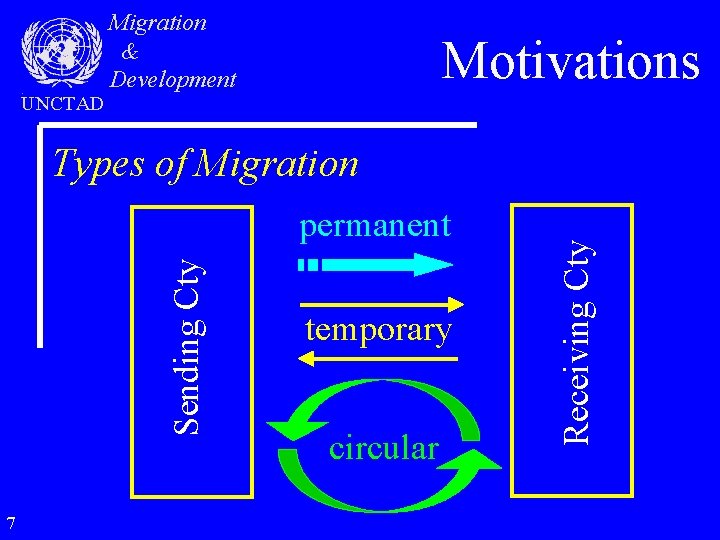 Migration
&
Development

UNCTAD

Motivations

Types of Migration

Sending Cty

permanent

temporary

circular

Receiving Cty

7